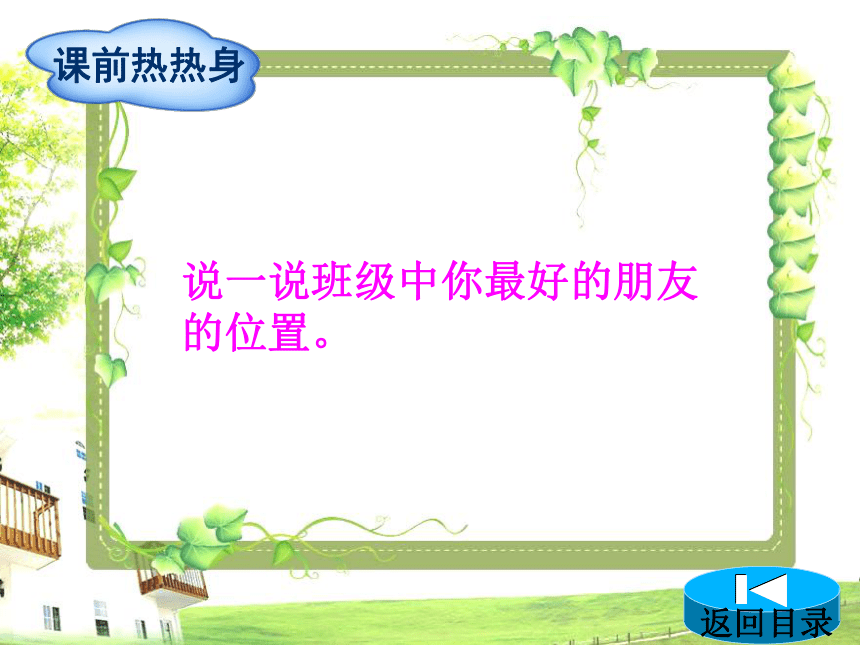 课前热热身

说一说班级中你最好的朋友的位置。

返回目录